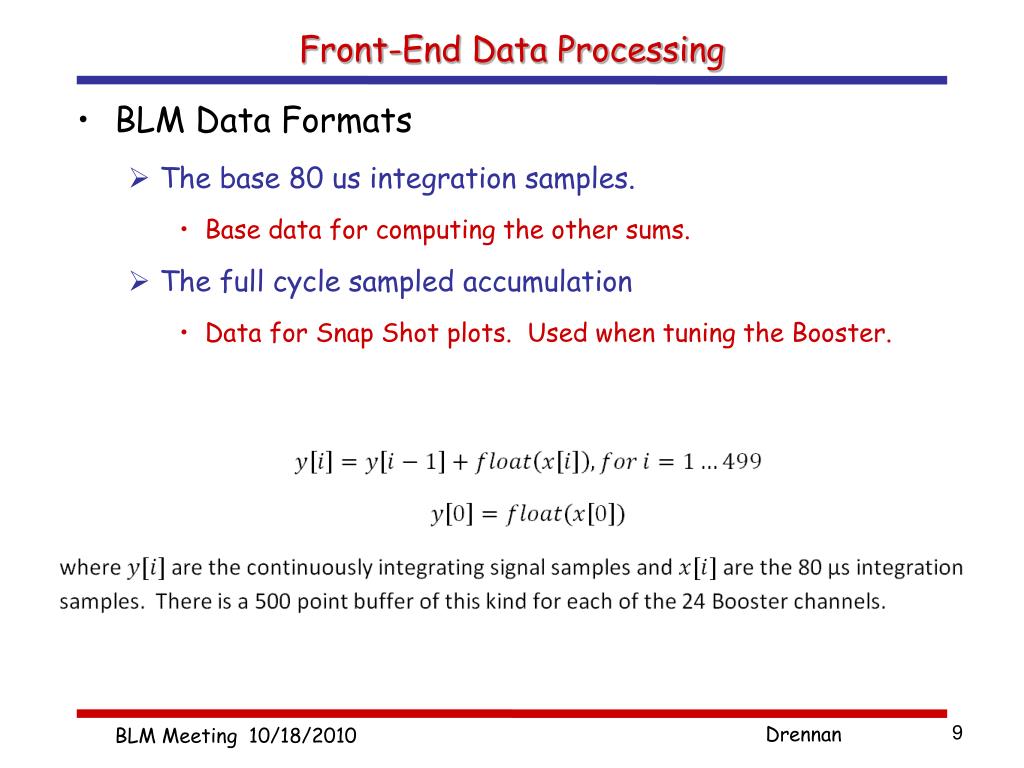 Front-End Data Processing

• BLM Data Formats

➢ The base 80 us integration samples.

• Base data for computing the other sums.

➢ The full cycle sampled accumulation

• Data for Snap Shot plots. Used when tuning the Booster.

$y[i] = y[i-1] + float(x[i]), for\ i = 1 \ldots 499$

$y[0] = float(x[0])$

where $y[i]$ are the continuously integrating signal samples and $x[i]$ are the 80 µs integration samples. There is a 500 point buffer of this kind for each of the 24 Booster channels.

BLM Meeting 10/18/2010

Drennan

9